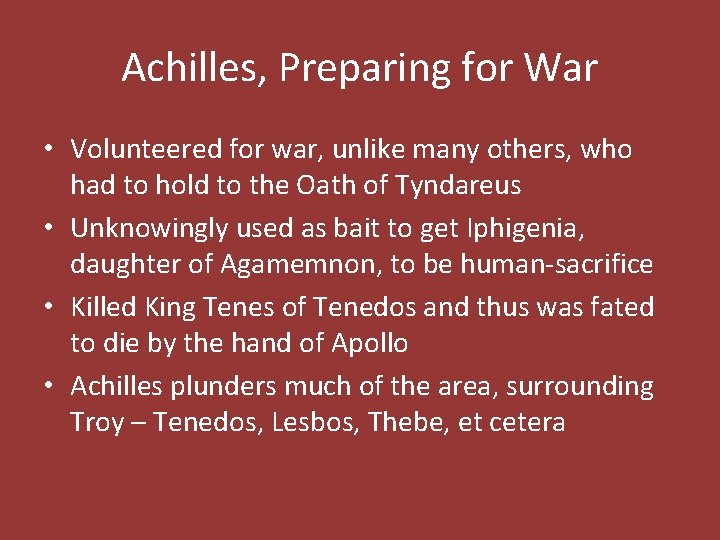 Achilles, Preparing for War

• Volunteered for war, unlike many others, who had to hold to the Oath of Tyndareus
• Unknowingly used as bait to get Iphigenia, daughter of Agamemnon, to be human-sacrifice
• Killed King Tenes of Tenedos and thus was fated to die by the hand of Apollo
• Achilles plunders much of the area, surrounding Troy – Tenedos, Lesbos, Thebe, et cetera